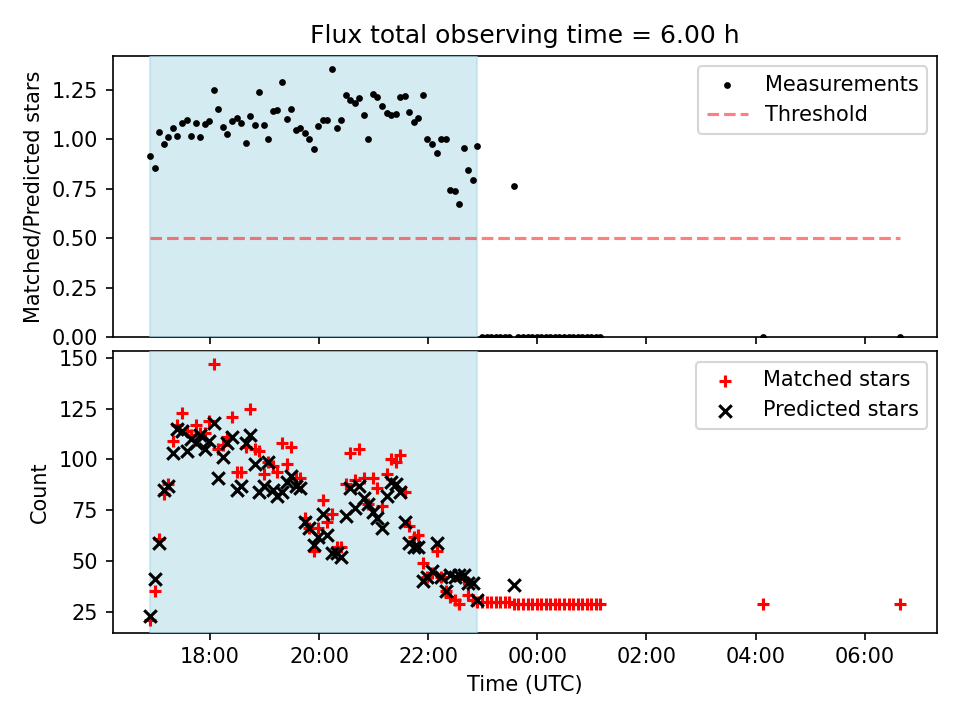 Flux total observing time = 6.00 h

Matched/Predicted stars

1.25
1.00
0.75
0.50
0.25
0.00

Measurements
Threshold

Count

150
125
100
75
50
25

Matched stars
Predicted stars

18:00
20:00
22:00
00:00
02:00
04:00
06:00

Time (UTC)